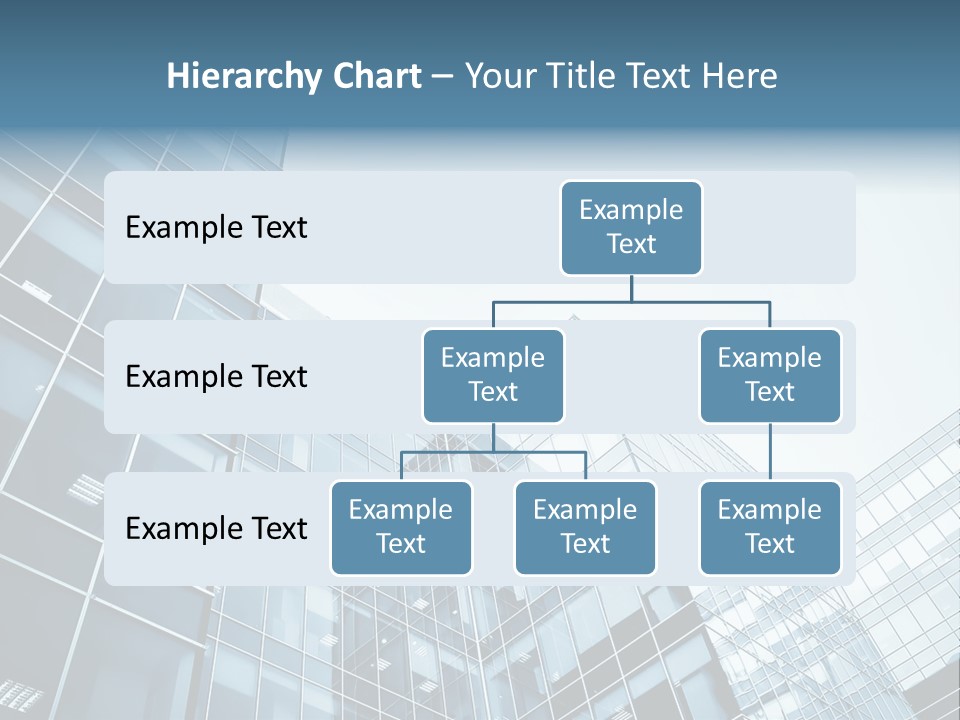 Hierarchy Chart – Your Title Text Here

Example Text

Example Text

Example Text

Example Text

Example Text

Example Text

Example Text

Example Text

Example Text